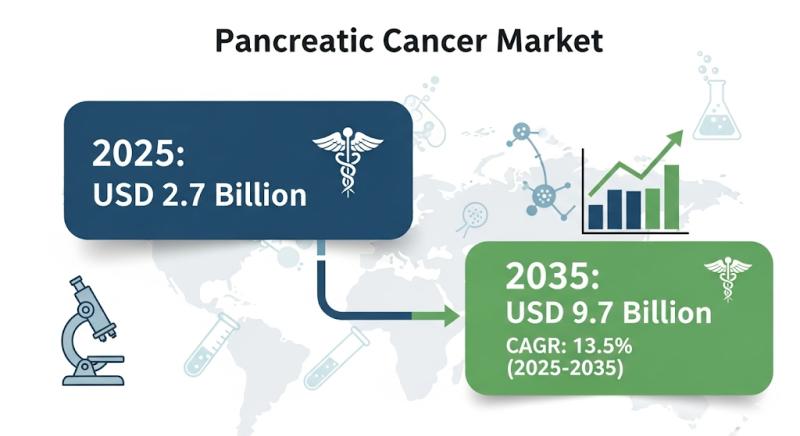 Pancreatic Cancer Market

2025:
USD 2.7 Billion

2035:
USD 9.7 Billion
CAGR: 13.5%
(2025-2035)